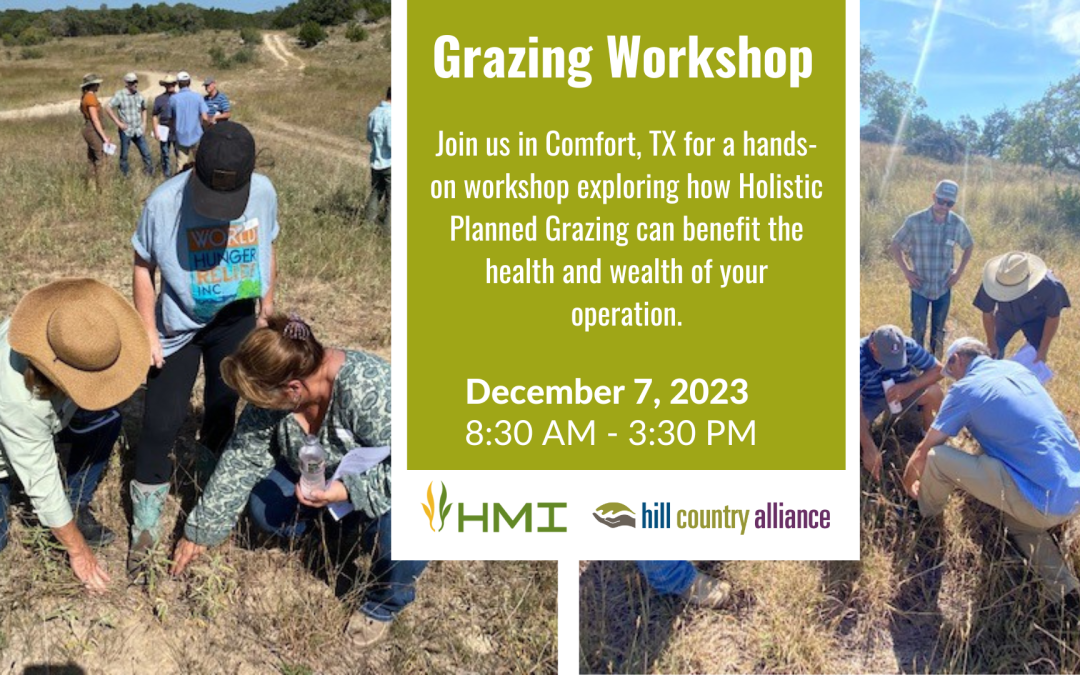 Grazing Workshop

Join us in Comfort, TX for a hands-on workshop exploring how Holistic Planned Grazing can benefit the health and wealth of your operation.

December 7, 2023
8:30 AM - 3:30 PM

HMI

hill country alliance

WORLD HUNGER RELIEF INC.